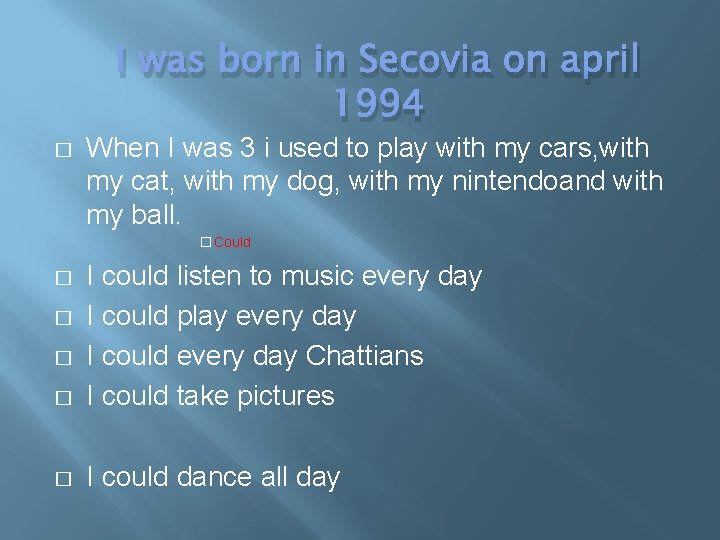 I was born in Secovia on april 1994

□ When I was 3 i used to play with my cars,with my cat, with my dog, with my nintendoand with my ball.

□ Could

□ I could listen to music every day
□ I could play every day
□ I could every day Chattians
□ I could take pictures

□ I could dance all day